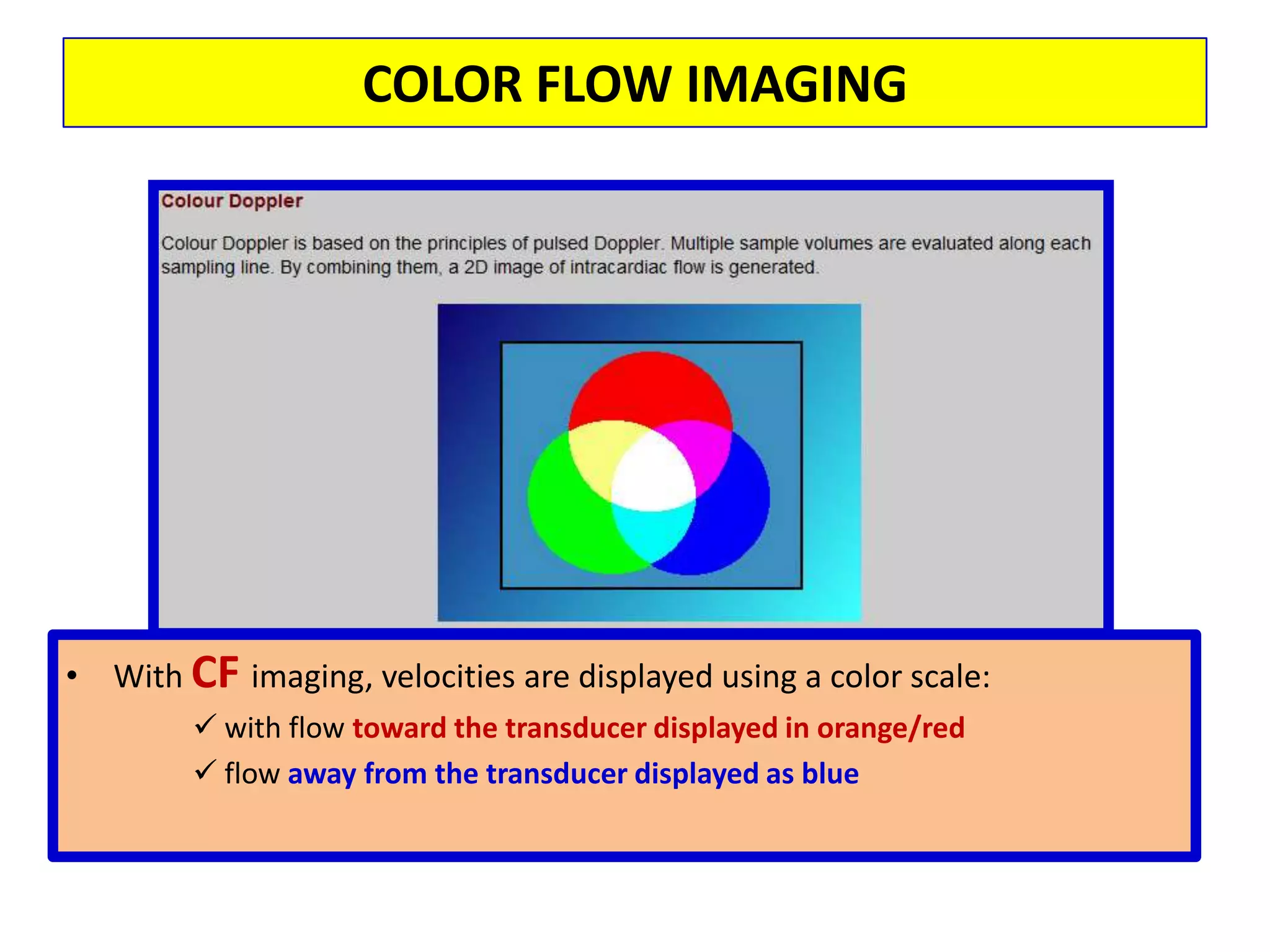 COLOR FLOW IMAGING

Colour Doppler

Colour Doppler is based on the principles of pulsed Doppler. Multiple sample volumes are evaluated along each sampling line. By combining them, a 2D image of intracardiac flow is generated.

• With CF imaging, velocities are displayed using a color scale:
✓ with flow toward the transducer displayed in orange/red
✓ flow away from the transducer displayed as blue